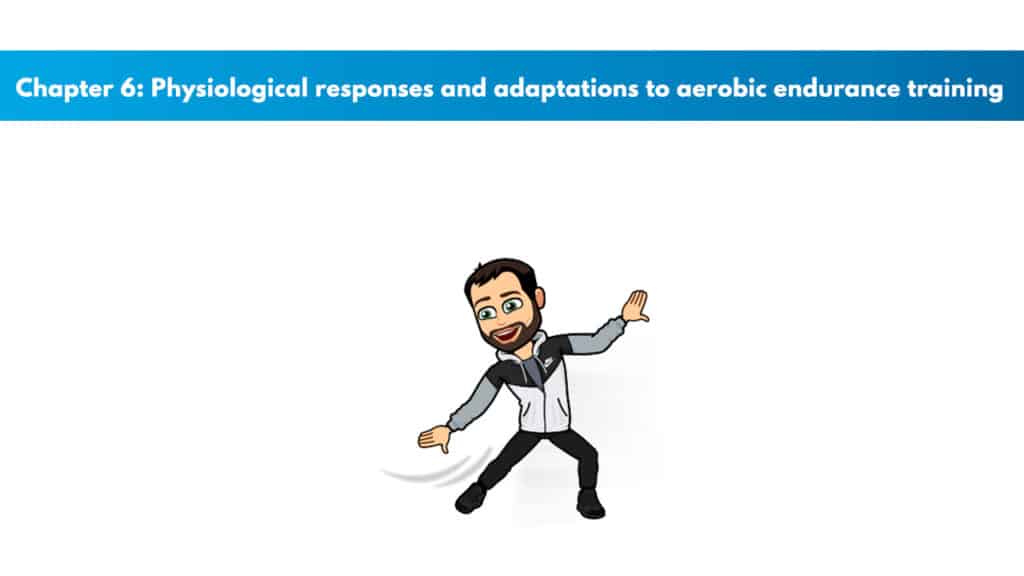 Chapter 6: Physiological responses and adaptations to aerobic endurance training